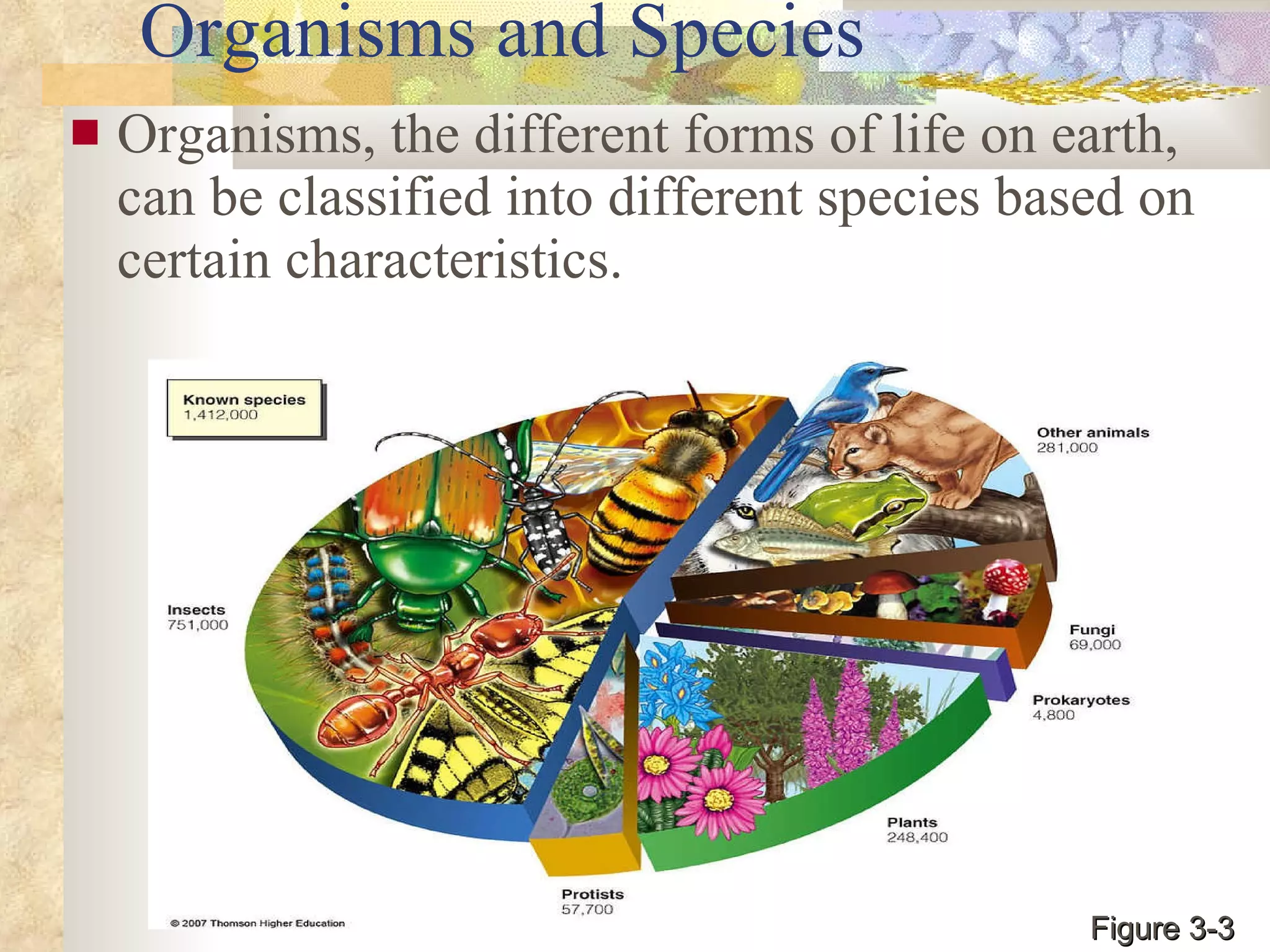 Organisms and Species

Organisms, the different forms of life on earth, can be classified into different species based on certain characteristics.

Known species
1,412,000

Other animals
281,000

Insects
751,000

Fungi
69,000

Prokaryotes
4,800

Plants
248,400

Protists
57,700

© 2007 Thomson Higher Education

Figure 3-3